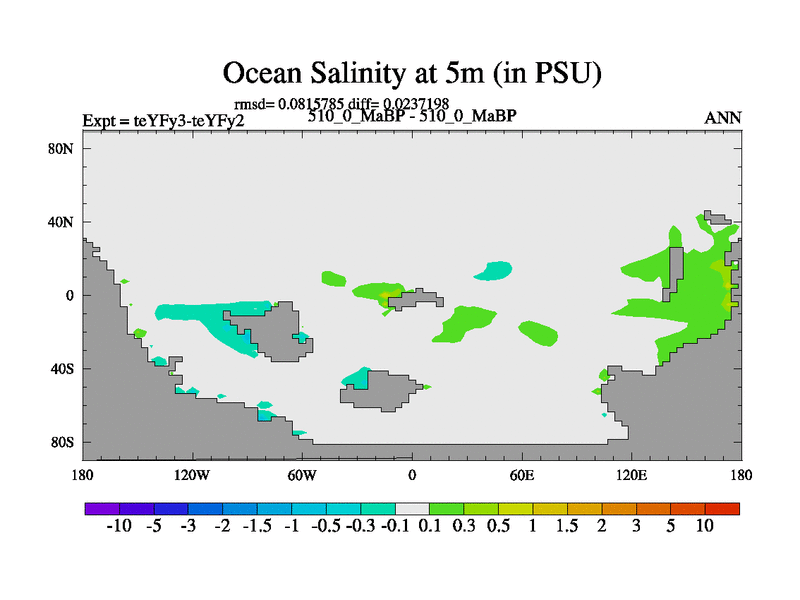 Ocean Salinity at 5m (in PSU)

rmsd= 0.0815785 diff= 0.0237198

Expt = teYFy3-teYFy2

510_0_MaBP - 510_0_MaBP

ANN

80N
40N
0
40S
80S

180 120W 60W 0 60E 120E 180

-10 -5 -3 -2 -1.5 -1 -0.5 -0.3 -0.1 0.1 0.3 0.5 1 1.5 2 3 5 10